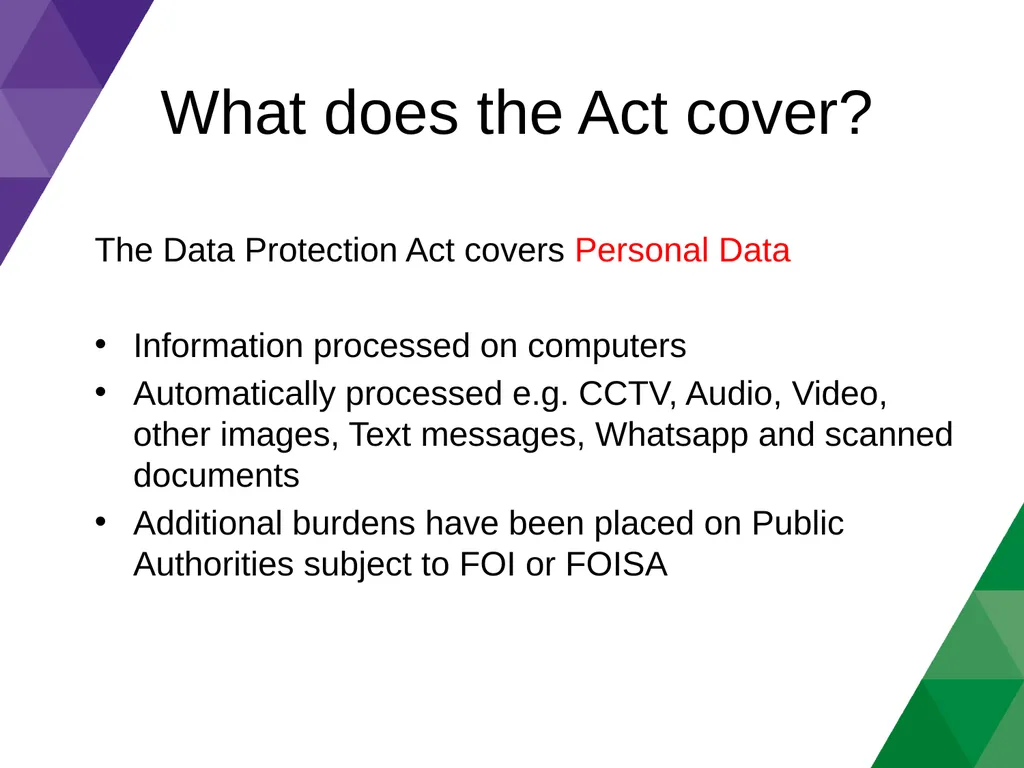 What does the Act cover?

The Data Protection Act covers Personal Data

• Information processed on computers
• Automatically processed e.g. CCTV, Audio, Video, other images, Text messages, Whatsapp and scanned documents
• Additional burdens have been placed on Public Authorities subject to FOI or FOISA